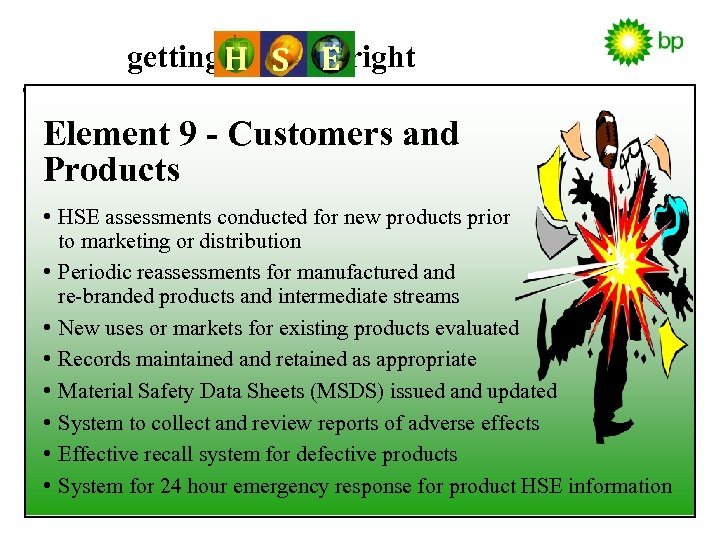 getting H S E right

bp

Element 9 - Customers and Products

• HSE assessments conducted for new products prior to marketing or distribution
• Periodic reassessments for manufactured and re-branded products and intermediate streams
• New uses or markets for existing products evaluated
• Records maintained and retained as appropriate
• Material Safety Data Sheets (MSDS) issued and updated
• System to collect and review reports of adverse effects
• Effective recall system for defective products
• System for 24 hour emergency response for product HSE information